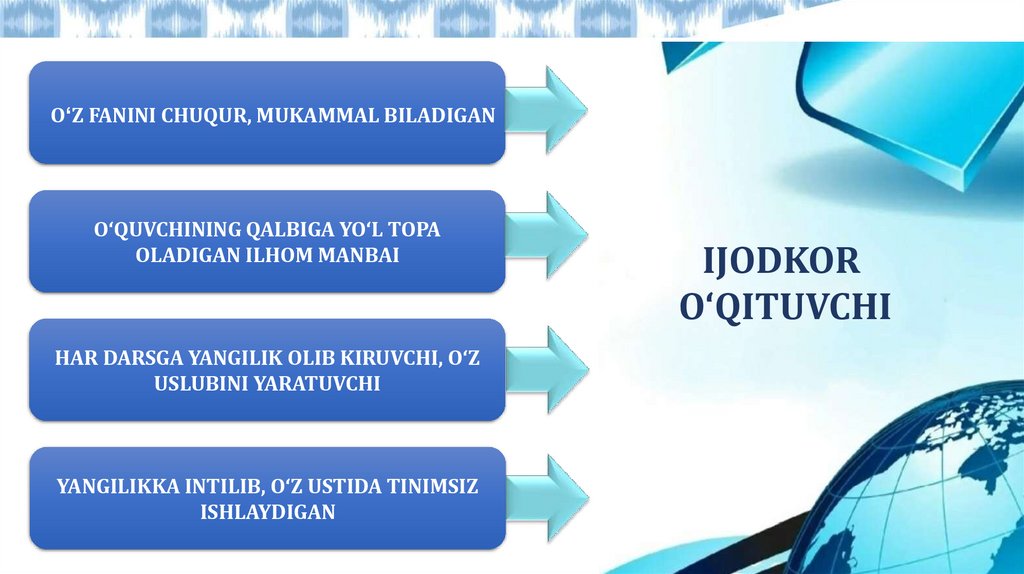 O‘Z FANINI CHUQUR, MUKAMMAL BILADIGAN

O‘QUVCHINING QALBIGA YO‘L TOPA OLADIGAN ILHOM MANBAI

HAR DARSGA YANGILIK OLIB KIRUVCHI, O‘Z USLUBINI YARATUVCHI

YANGILIKKA INTILIB, O‘Z USTIDA TINIMSIZ ISHLAYDIGAN

IJODKOR O‘QITUVCHI